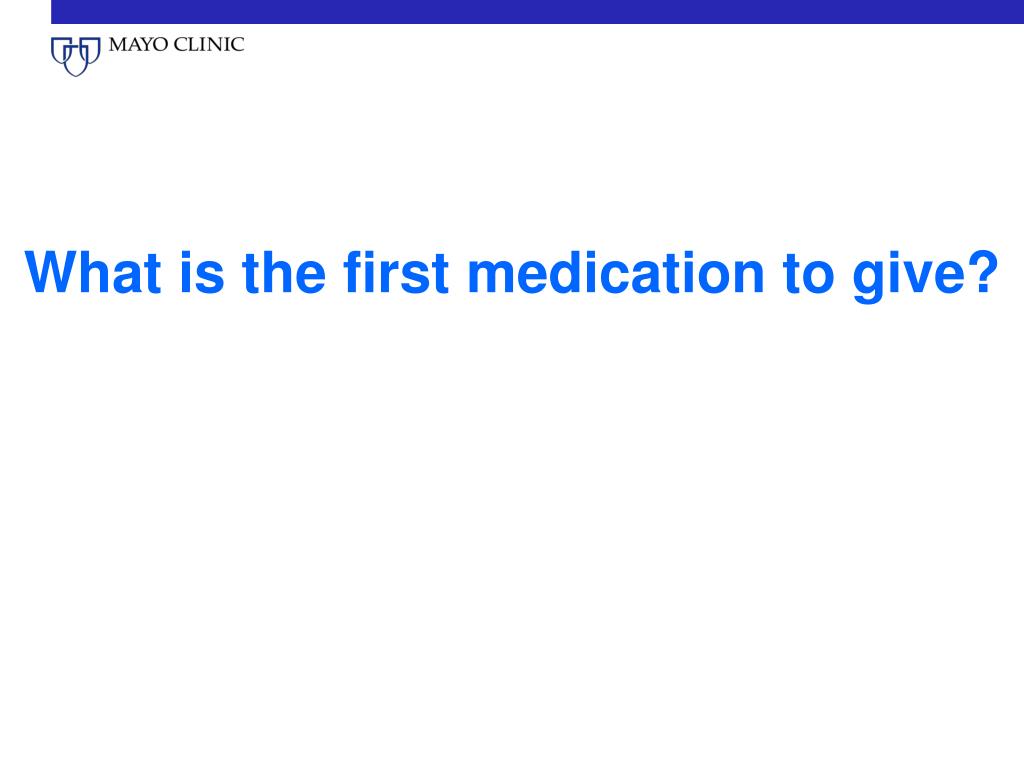 MAYO CLINIC

What is the first medication to give?